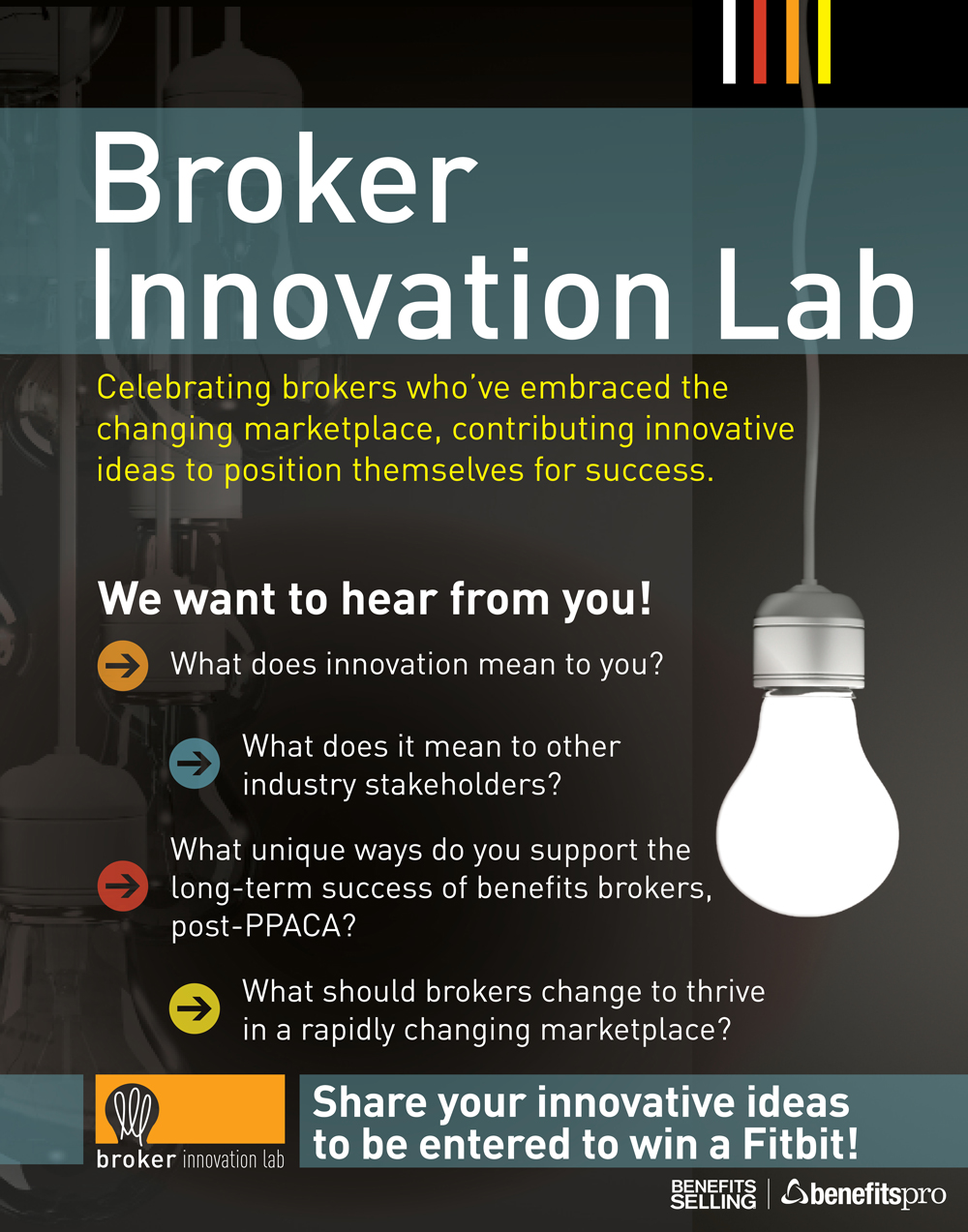 Broker Innovation Lab

Celebrating brokers who've embraced the changing marketplace, contributing innovative ideas to position themselves for success.

We want to hear from you!

What does innovation mean to you?

What does it mean to other industry stakeholders?

What unique ways do you support the long-term success of benefits brokers, post-PPACA?

What should brokers change to thrive in a rapidly changing marketplace?

broker innovation lab

Share your innovative ideas to be entered to win a Fitbit!

BENEFITS SELLING | benefitspro